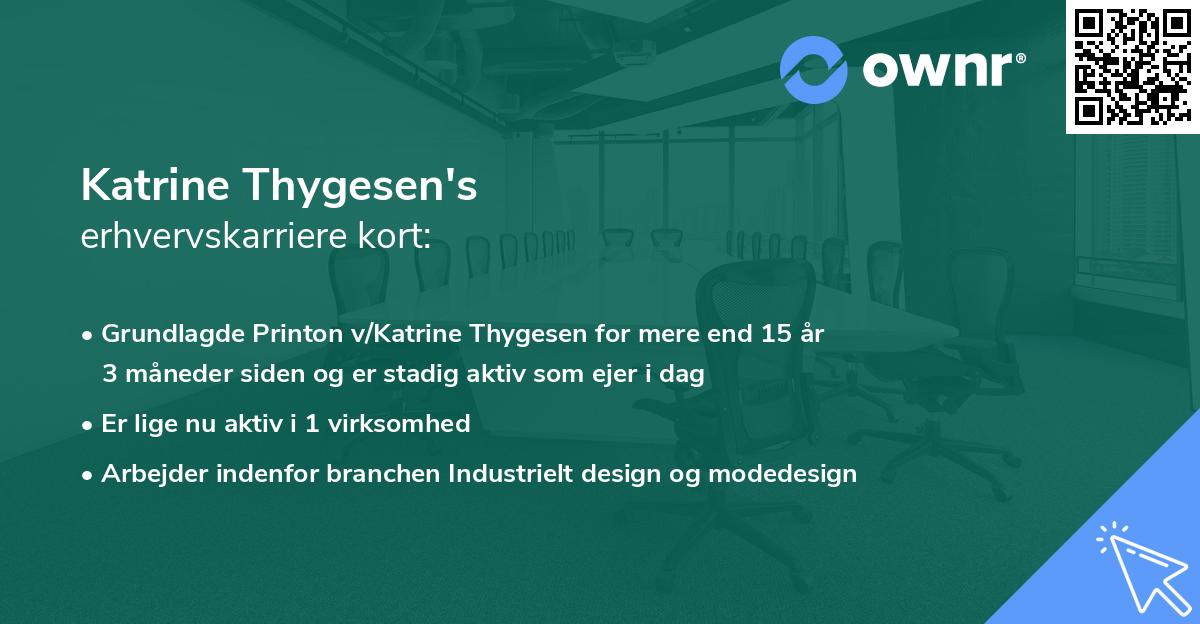 ownr®

Katrine Thygesen's
erhvervskarriere kort:

• Grundlagde Printon v/Katrine Thygesen for mere end 15 år 3 måneder siden og er stadig aktiv som ejer i dag
• Er lige nu aktiv i 1 virksomhed
• Arbejder indenfor branchen Industrielt design og modedesign